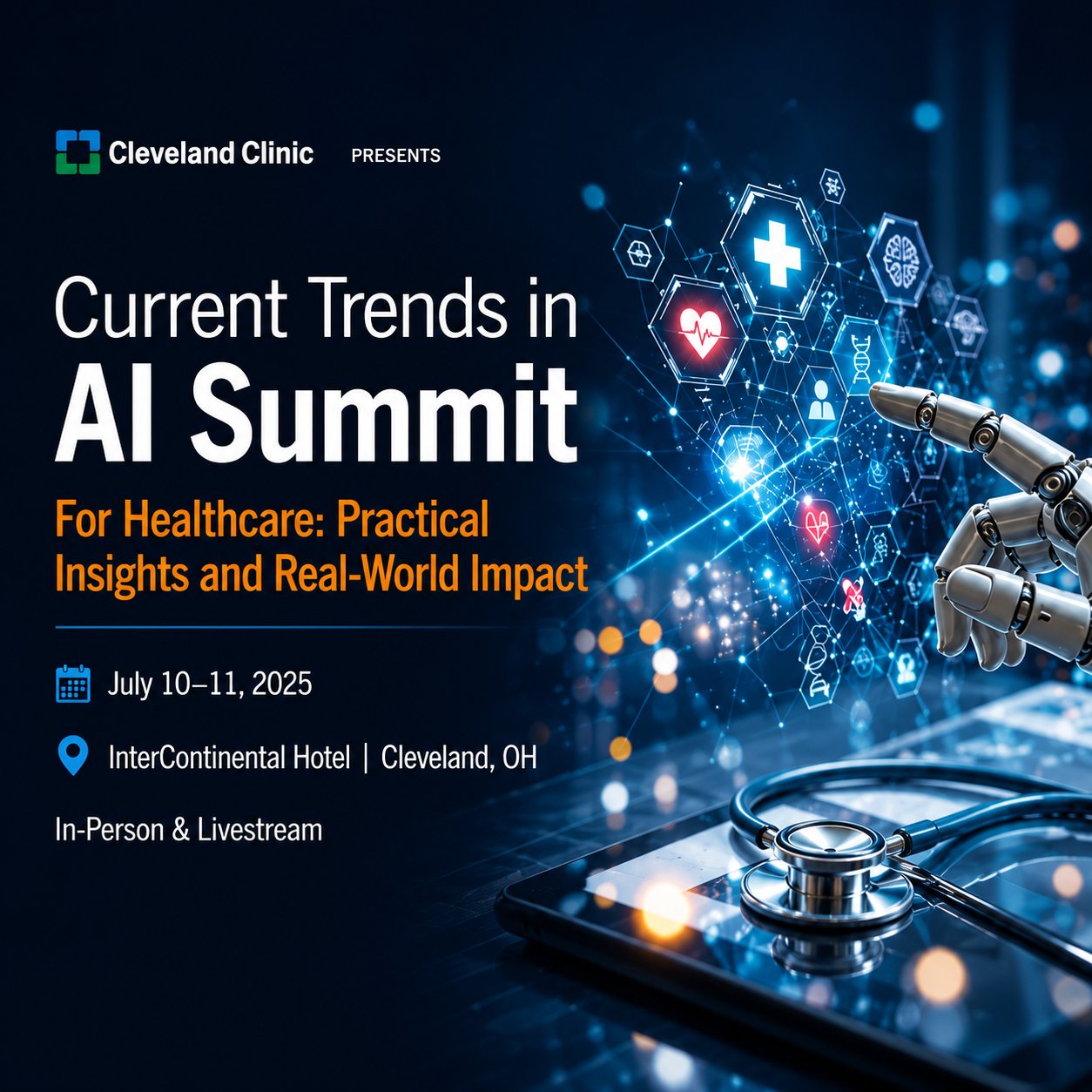 Cleveland Clinic PRESENTS

Current Trends in
AI Summit

For Healthcare: Practical Insights and Real-World Impact

July 10–11, 2025

InterContinental Hotel | Cleveland, OH

In-Person & Livestream